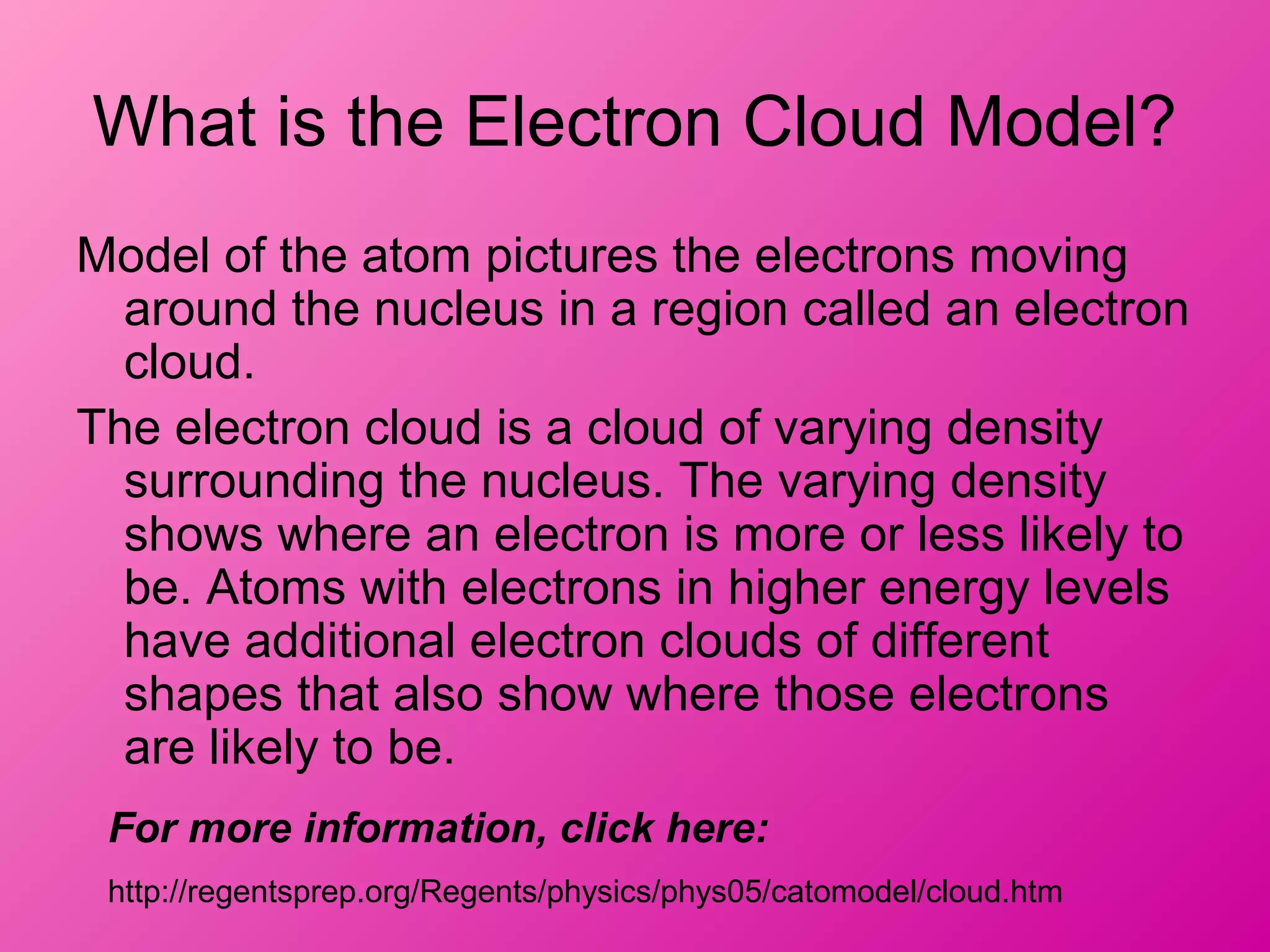 What is the Electron Cloud Model?

Model of the atom pictures the electrons moving around the nucleus in a region called an electron cloud.

The electron cloud is a cloud of varying density surrounding the nucleus. The varying density shows where an electron is more or less likely to be. Atoms with electrons in higher energy levels have additional electron clouds of different shapes that also show where those electrons are likely to be.

For more information, click here:

http://regentsprep.org/Regents/physics/phys05/catomodel/cloud.htm